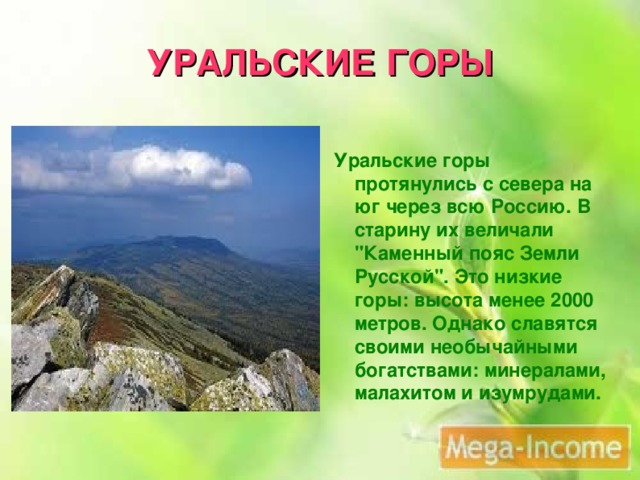 УРАЛЬСКИЕ ГОРЫ

Уральские горы протянулись с севера на юг через всю Россию. В старину их величали "Каменный пояс Земли Русской". Это низкие горы: высота менее 2000 метров. Однако славятся своими необычайными богатствами: минералами, малахитом и изумрудами.

Mega-Income